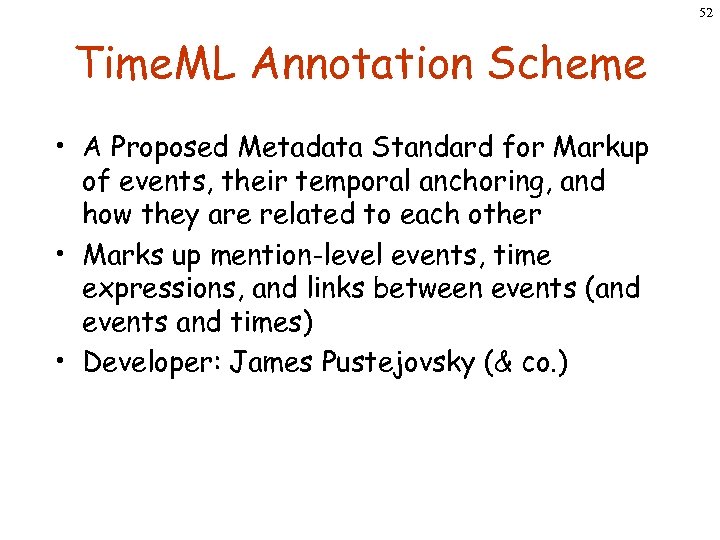 52

TimeML Annotation Scheme

• A Proposed Metadata Standard for Markup of events, their temporal anchoring, and how they are related to each other
• Marks up mention-level events, time expressions, and links between events (and events and times)
• Developer: James Pustejovsky (& co.)